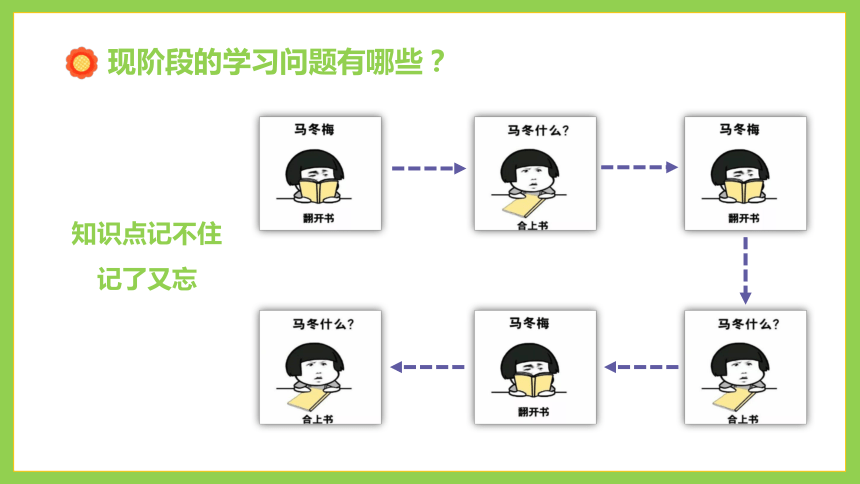 现阶段的学习问题有哪些？

知识点记不住

记了又忘

马冬梅

翻开书

马冬什么？

合上书

马冬梅

翻开书

马冬什么？

合上书

马冬梅

翻开书

马冬什么？

合上书